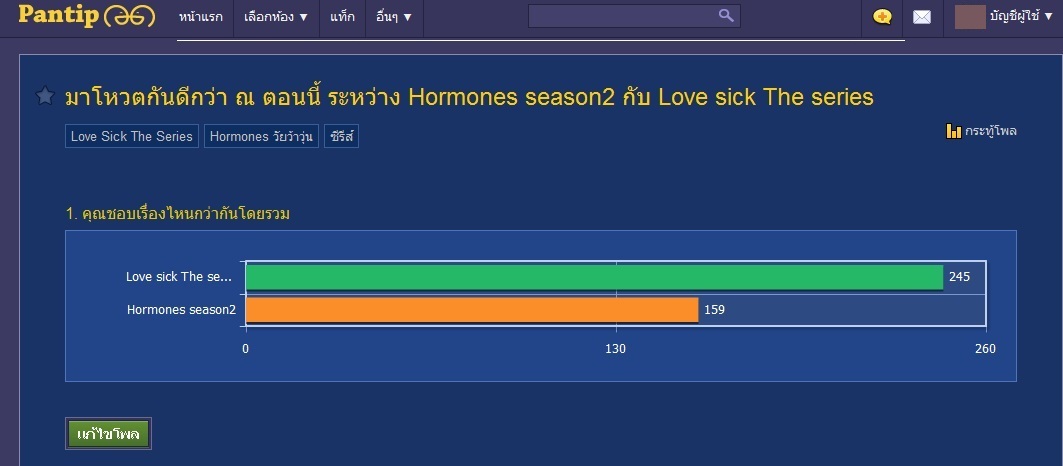 Pantip
หน้าแรก
เลือกห้อง ▼
แท็ก
อื่นๆ ▼
บัญชีผู้ใช้ ▼

มาโหวตกันดีกว่า ณ ตอนนี้ ระหว่าง Hormones season2 กับ Love sick The series

Love Sick The Series
Hormones วัยว้าวุ่น
ซีรีส์

กระทู้โพล

1. คุณชอบเรื่องไหนกว่ากันโดยรวม

Love sick The se... 245
Hormones season2 159

0
130
260

แก้ไขโพล